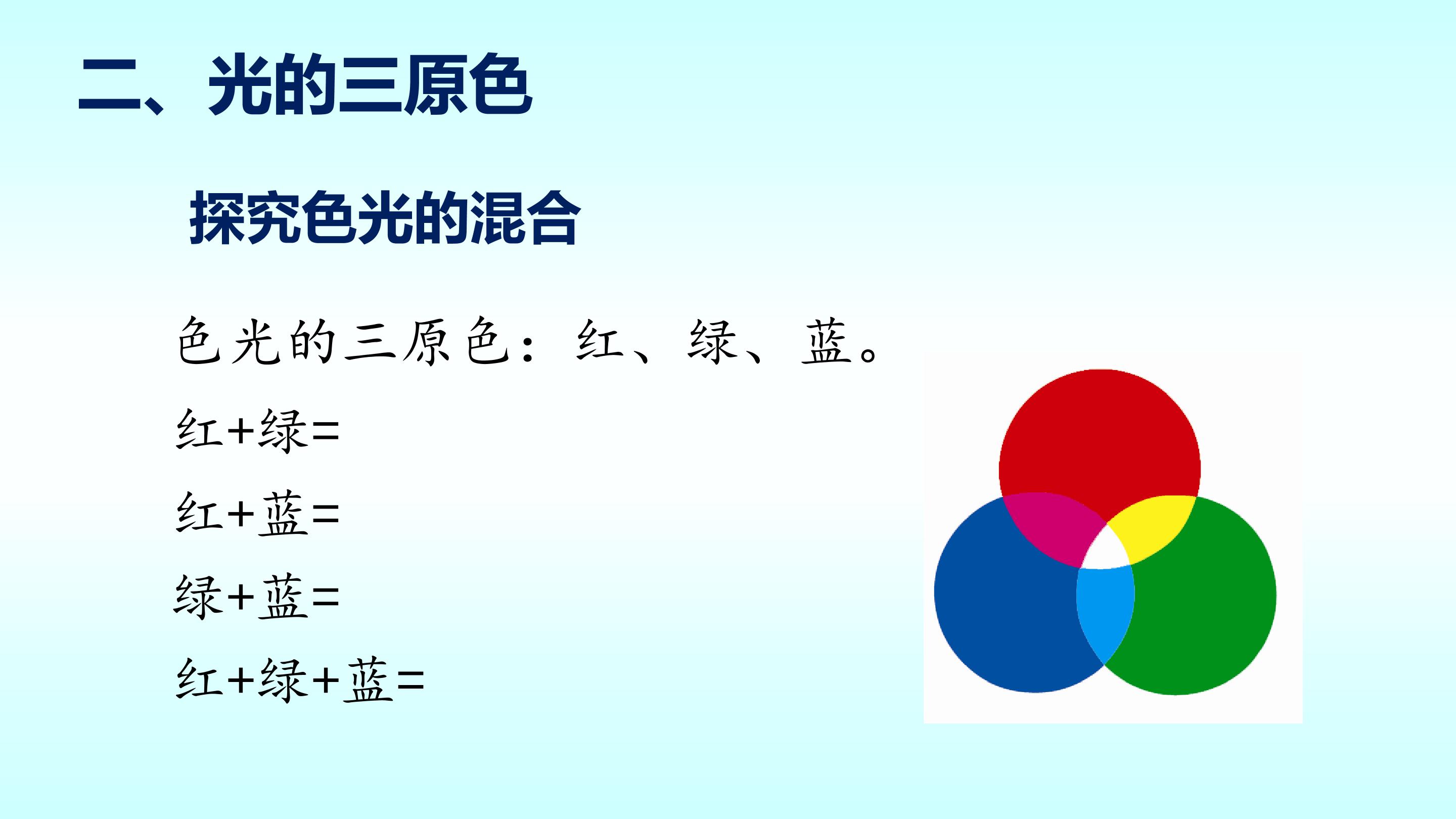 二、光的三原色

探究色光的混合

色光的三原色：红、绿、蓝。

红+绿=

红+蓝=

绿+蓝=

红+绿+蓝=